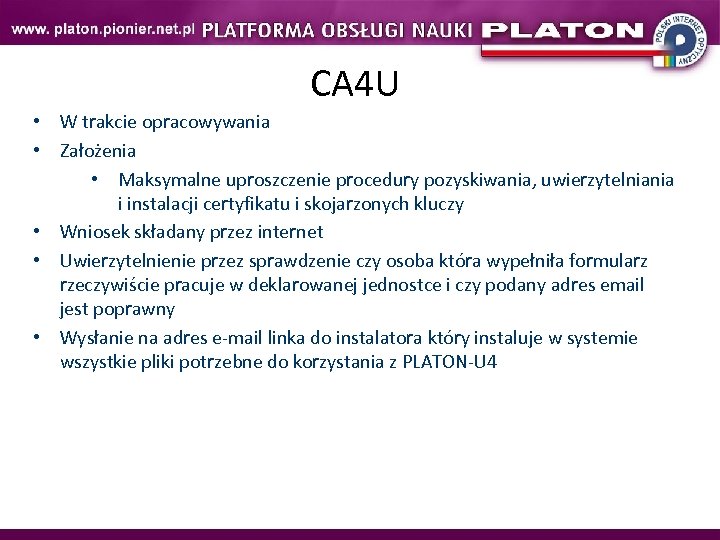 www. platon.pionier.net.pl PLATFORMA OBSŁUGI NAUKI PLATON POLSKI INTERNET OPTYCZNY

CA4U

• W trakcie opracowywania
• Założenia
  • Maksymalne uproszczenie procedury pozyskiwania, uwierzytelniania i instalacji certyfikatu i skojarzonych kluczy
• Wniosek składany przez internet
• Uwierzytelnienie przez sprawdzenie czy osoba która wypełniła formularz rzeczywiście pracuje w deklarowanej jednostce i czy podany adres email jest poprawny
• Wysłanie na adres e-mail linka do instalatora który instaluje w systemie wszystkie pliki potrzebne do korzystania z PLATON-U4